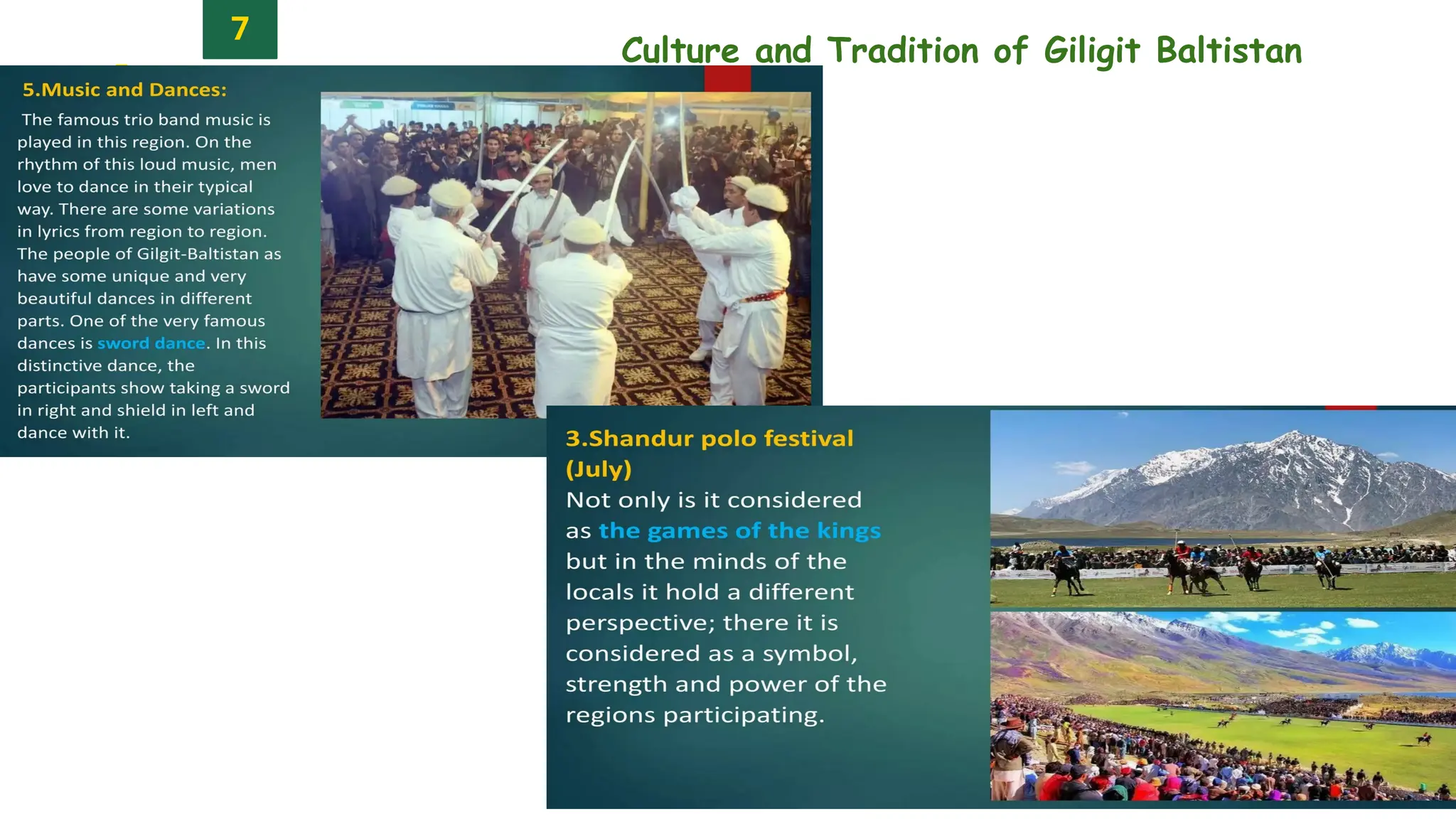 7

Culture and Tradition of Giligit Baltistan

5.Music and Dances:

The famous trio band music is played in this region. On the rhythm of this loud music, men love to dance in their typical way. There are some variations in lyrics from region to region. The people of Gilgit-Baltistan as have some unique and very beautiful dances in different parts. One of the very famous dances is sword dance. In this distinctive dance, the participants show taking a sword in right and shield in left and dance with it.

3.Shandur polo festival (July)

Not only is it considered as the games of the kings but in the minds of the locals it hold a different perspective; there it is considered as a symbol, strength and power of the regions participating.